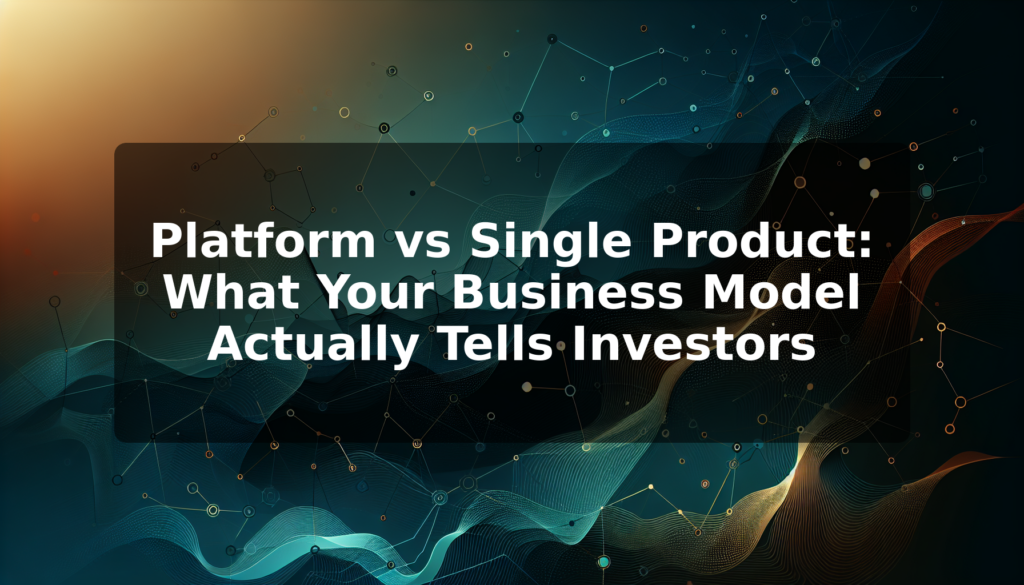 Platform vs Single Product: What Your Business Model Actually Tells Investors